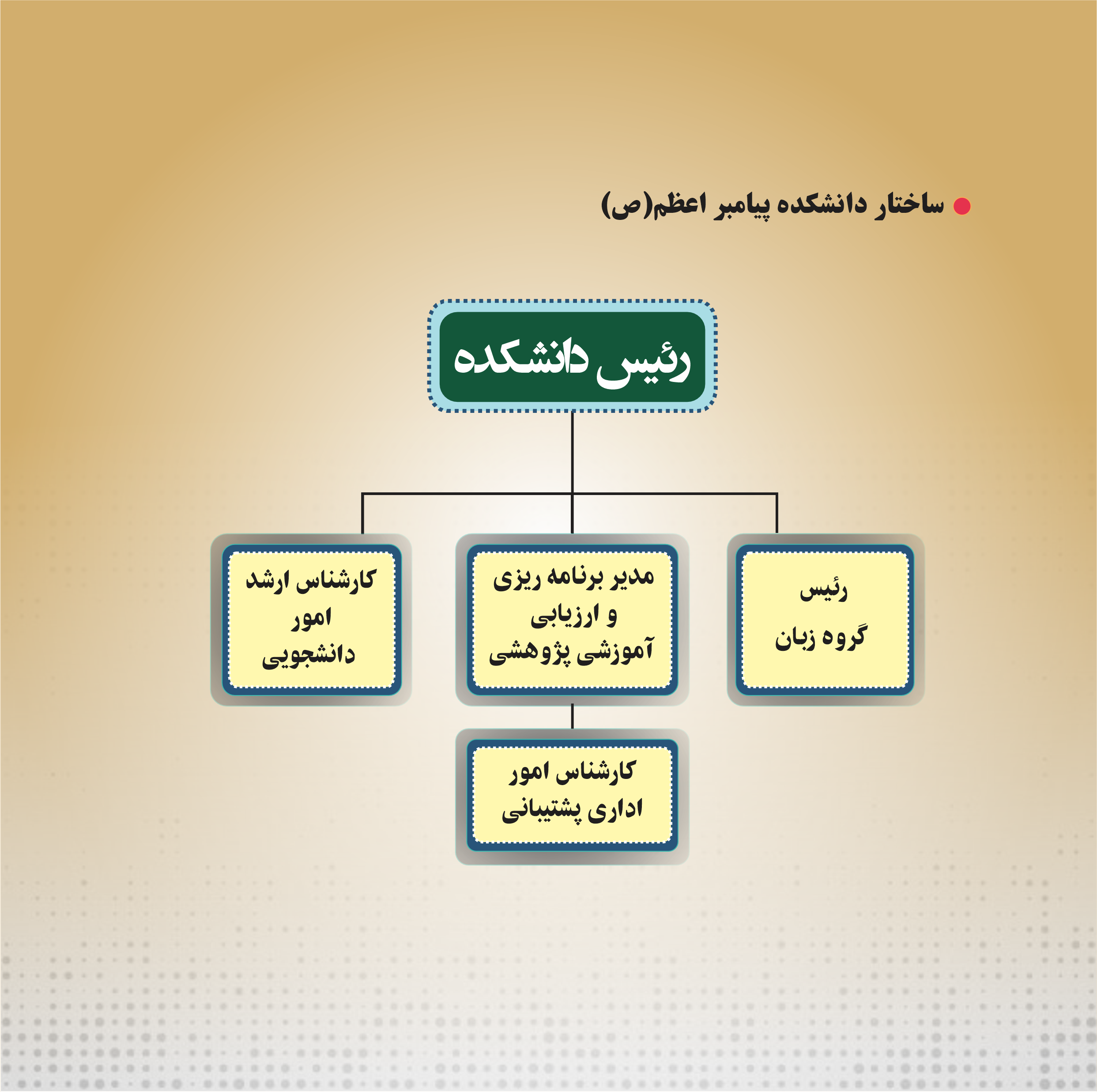 ساختار دانشکده پیامبر اعظم(ص)

رئیس دانشکده

رئیس
گروه زبان

مدیر برنامه ریزی
و ارزیابی
آموزشی پژوهشی

کارشناس ارشد
امور
دانشجویی

کارشناس امور
اداری پشتیبانی